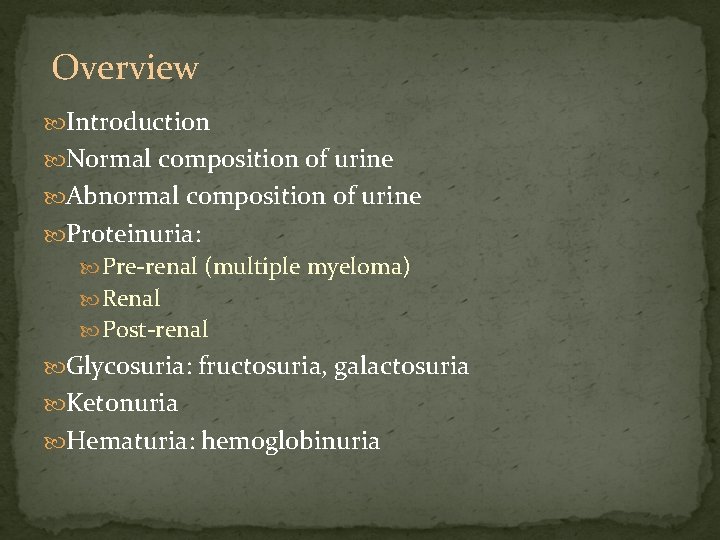 Overview

Introduction

Normal composition of urine

Abnormal composition of urine

Proteinuria:

Pre-renal (multiple myeloma)

Renal

Post-renal

Glycosuria: fructosuria, galactosuria

Ketonuria

Hematuria: hemoglobinuria